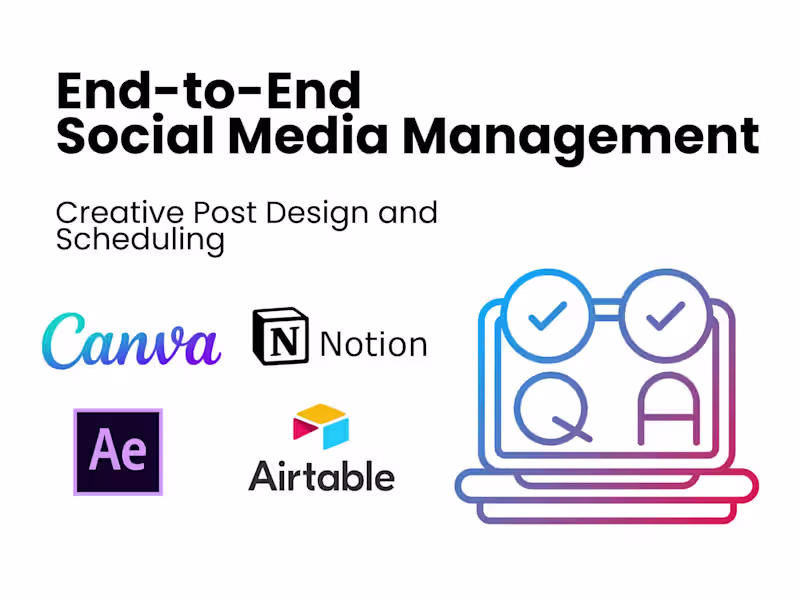 End-to-End
Social Media Management

Creative Post Design and Scheduling

Canva

N Notion

Ae

Airtable

Q A